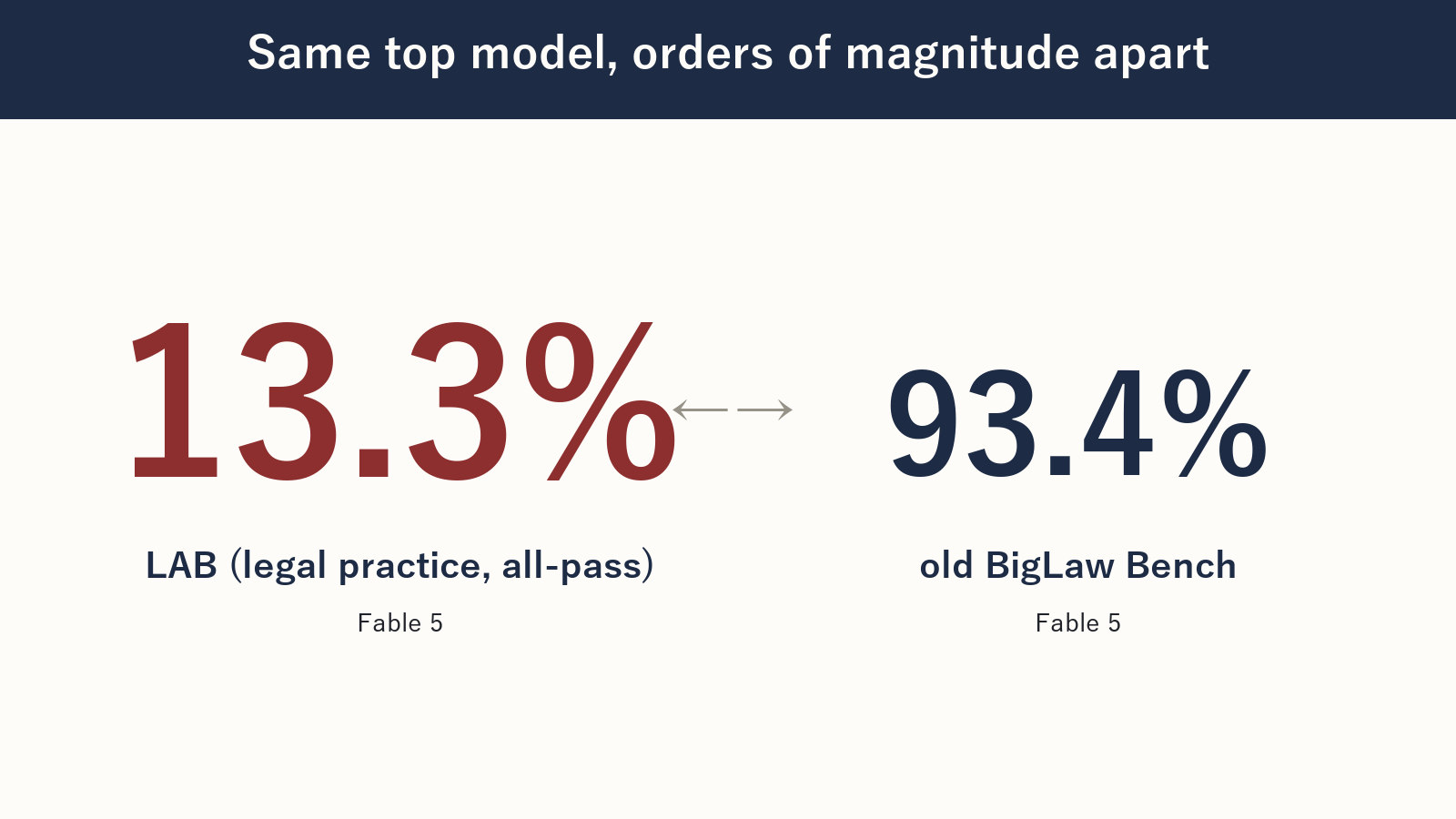 Same top model, orders of magnitude apart

13.3%

LAB (legal practice, all-pass)

Fable 5

93.4%

old BigLaw Bench

Fable 5